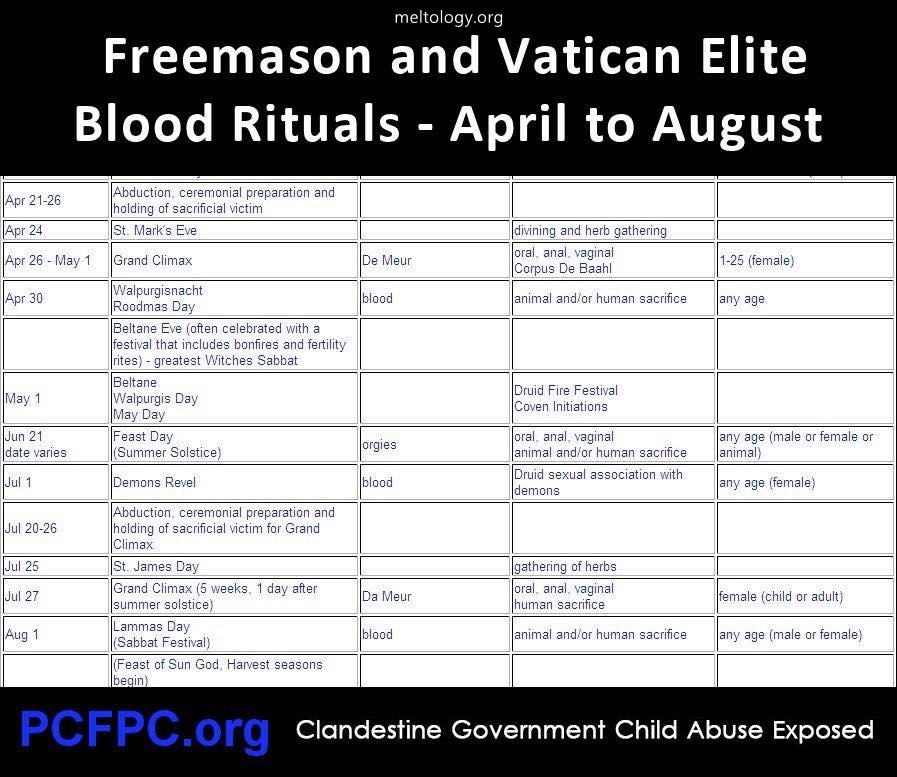 meltology.org

Freemason and Vatican Elite Blood Rituals - April to August

| | | | | |
|---|---|---|---|---|
| Apr 21-26 | Abduction, ceremonial preparation and holding of sacrificial victim | | | |
| Apr 24 | St. Mark's Eve | | divining and herb gathering | |
| Apr 26 - May 1 | Grand Climax | De Meur | oral, anal, vaginal Corpus De Baahl | 1-25 (female) |
| Apr 30 | Walpurgisnacht Roodmas Day | blood | animal and/or human sacrifice | any age |
| | Beltane Eve (often celebrated with a festival that includes bonfires and fertility rites) - greatest Witches Sabbat | | | |
| May 1 | Beltane Walpurgis Day May Day | | Druid Fire Festival Coven Initiations | |
| Jun 21 date varies | Feast Day (Summer Solstice) | orgies | oral, anal, vaginal animal and/or human sacrifice | any age (male or female or animal) |
| Jul 1 | Demons Revel | blood | Druid sexual association with demons | any age (female) |
| Jul 20-26 | Abduction, ceremonial preparation and holding of sacrificial victim for Grand Climax | | | |
| Jul 25 | St. James Day | | gathering of herbs | |
| Jul 27 | Grand Climax (5 weeks, 1 day after summer solstice) | Da Meur | oral, anal, vaginal human sacrifice | female (child or adult) |
| Aug 1 | Lammas Day (Sabbat Festival) | blood | animal and/or human sacrifice | any age (male or female) |
| | (Feast of Sun God, Harvest seasons begin) | | | |

PCFPC.org Clandestine Government Child Abuse Exposed